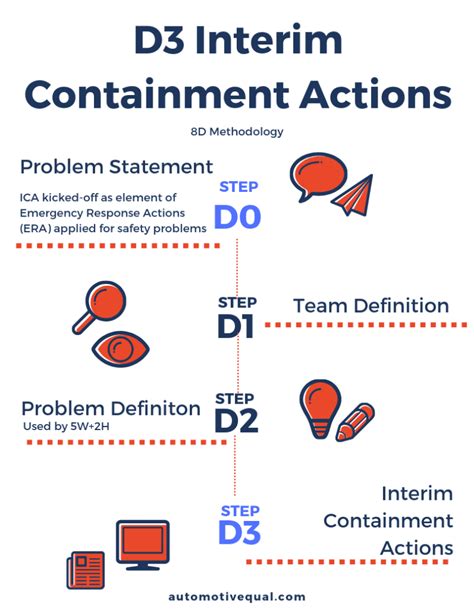 D3 Interim Containment Actions

8D Methodology

Problem Statement

ICA kicked-off as element of Emergency Response Actions (ERA) applied for safety problems

STEP D0

STEP D1

Team Definition

Problem Definiton

Used by 5W+2H

STEP D2

STEP D3

Interim Containment Actions

automotivequal.com